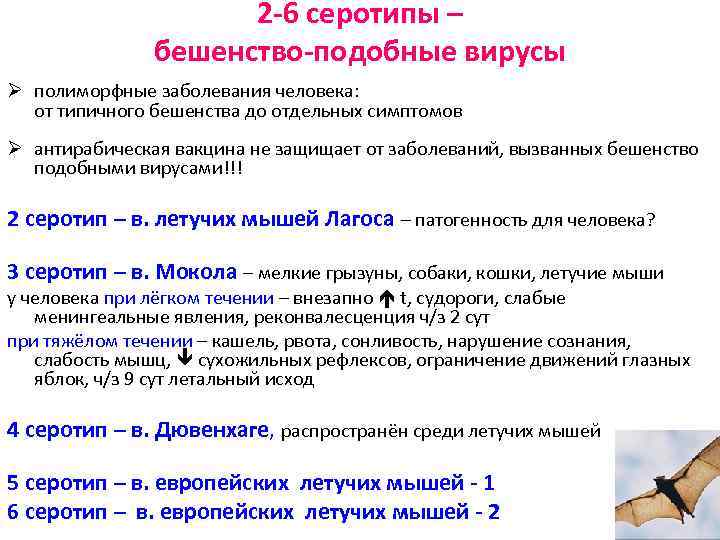 2-6 серотипы –
бешенство-подобные вирусы

➢ полиморфные заболевания человека:
от типичного бешенства до отдельных симптомов

➢ антирабическая вакцина не защищает от заболеваний, вызванных бешенство подобными вирусами!!!

2 серотип – в. летучих мышей Лагоса – патогенность для человека?

3 серотип – в. Мокола – мелкие грызуны, собаки, кошки, летучие мыши
у человека при лёгком течении – внезапно ↑ t, судороги, слабые менингеальные явления, реконвалесценция ч/з 2 сут
при тяжёлом течении – кашель, рвота, сонливость, нарушение сознания, слабость мышц, ↓ сухожильных рефлексов, ограничение движений глазных яблок, ч/з 9 сут летальный исход

4 серотип – в. Дювенхаге, распространён среди летучих мышей

5 серотип – в. европейских летучих мышей - 1
6 серотип – в. европейских летучих мышей - 2